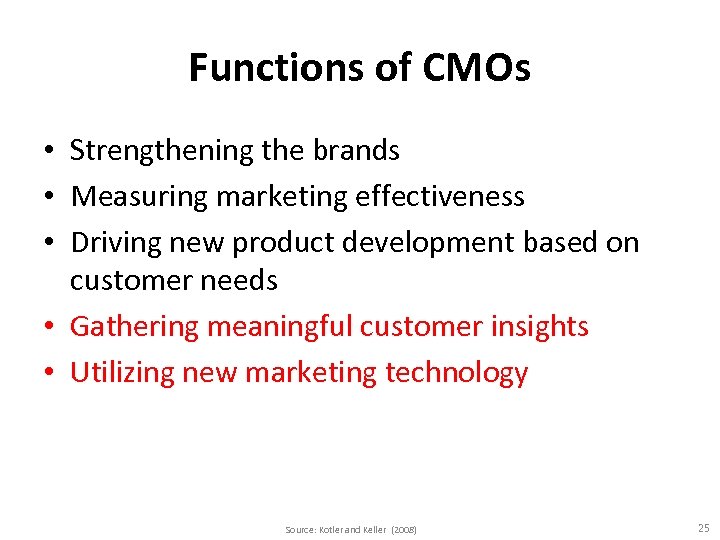 Functions of CMOs

• Strengthening the brands
• Measuring marketing effectiveness
• Driving new product development based on customer needs
• Gathering meaningful customer insights
• Utilizing new marketing technology

Source: Kotler and Keller (2008)

25